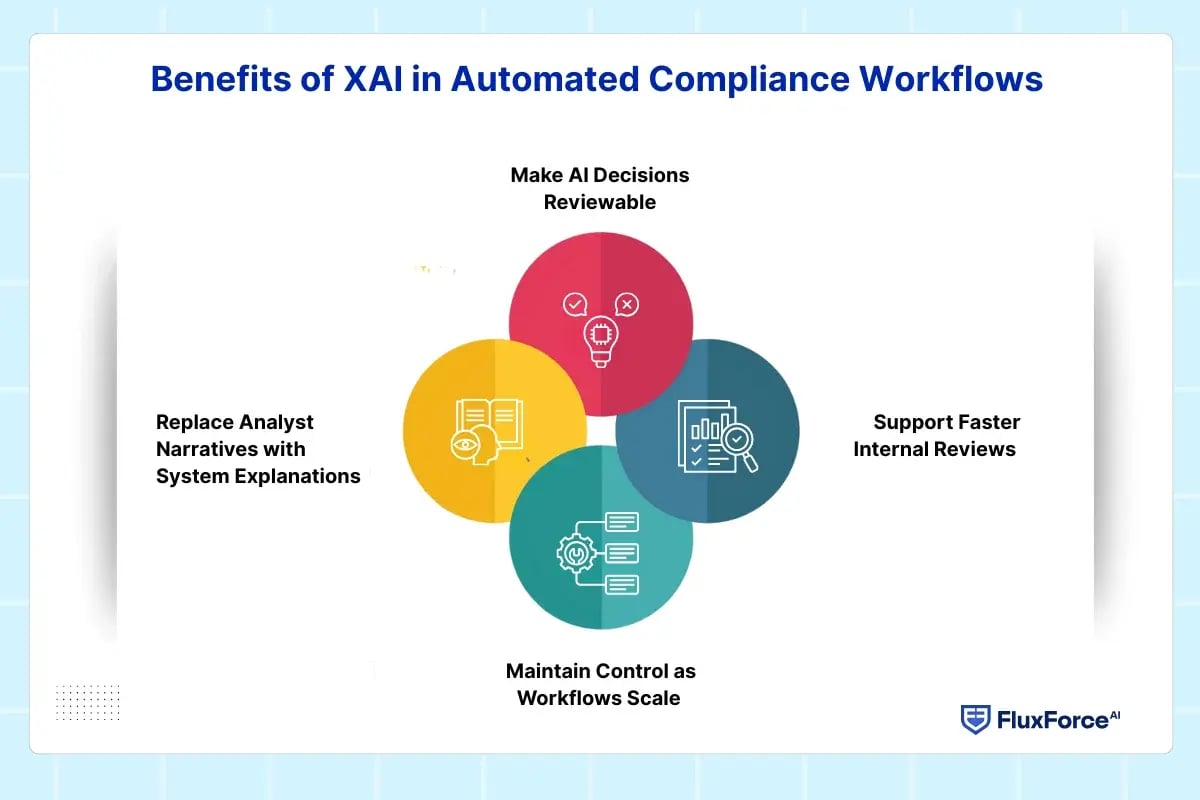 Benefits of XAI in Automated Compliance Workflows

Make AI Decisions Reviewable

Replace Analyst Narratives with System Explanations

Support Faster Internal Reviews

Maintain Control as Workflows Scale

FluxForce AI